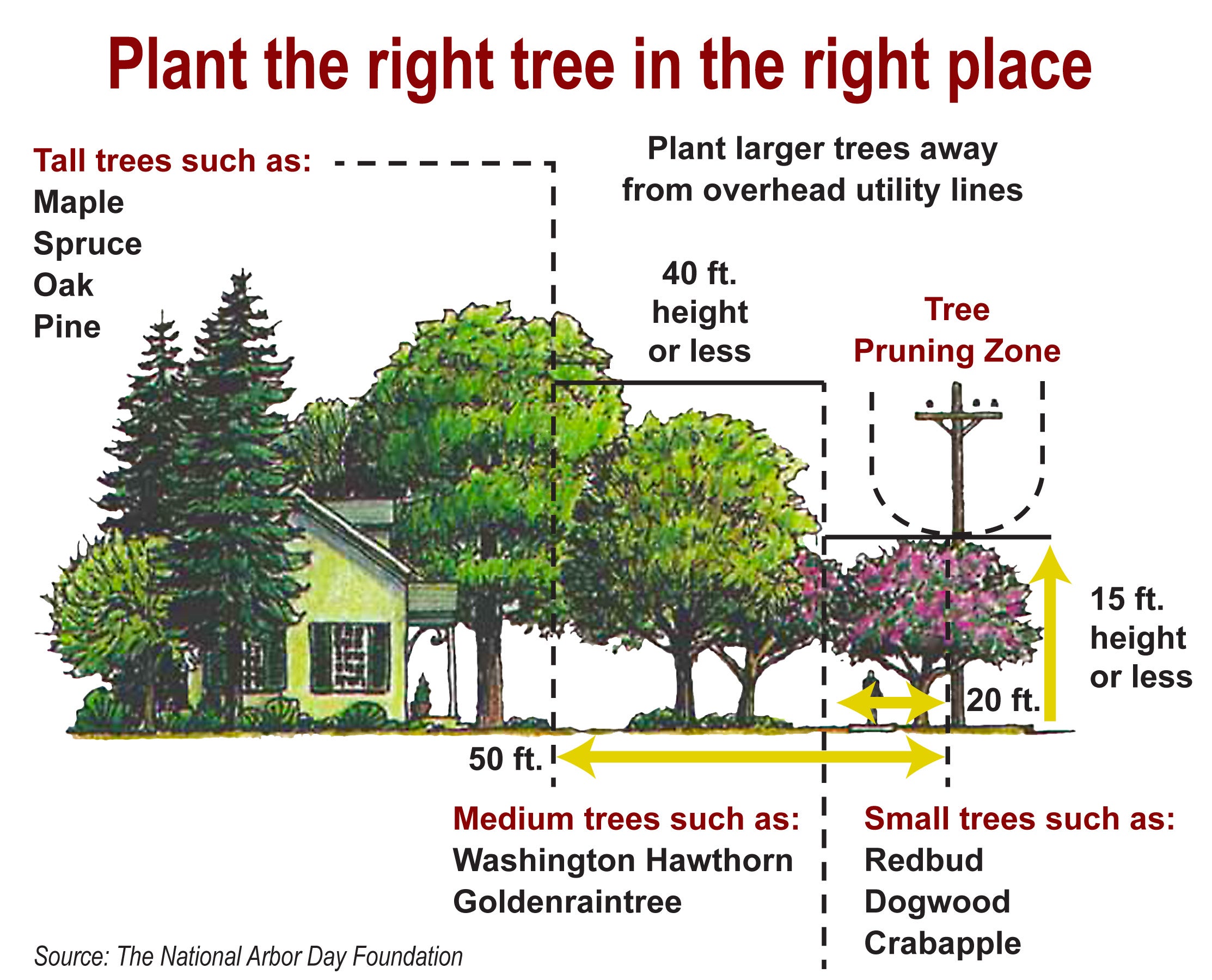 Plant the right tree in the right place

Tall trees such as:
Maple
Spruce
Oak
Pine

Plant larger trees away from overhead utility lines

40 ft. height or less

Tree Pruning Zone

15 ft. height or less

20 ft.

50 ft.

Medium trees such as:
Washington Hawthorn
Goldenraintree

Small trees such as:
Redbud
Dogwood
Crabapple

Source: The National Arbor Day Foundation